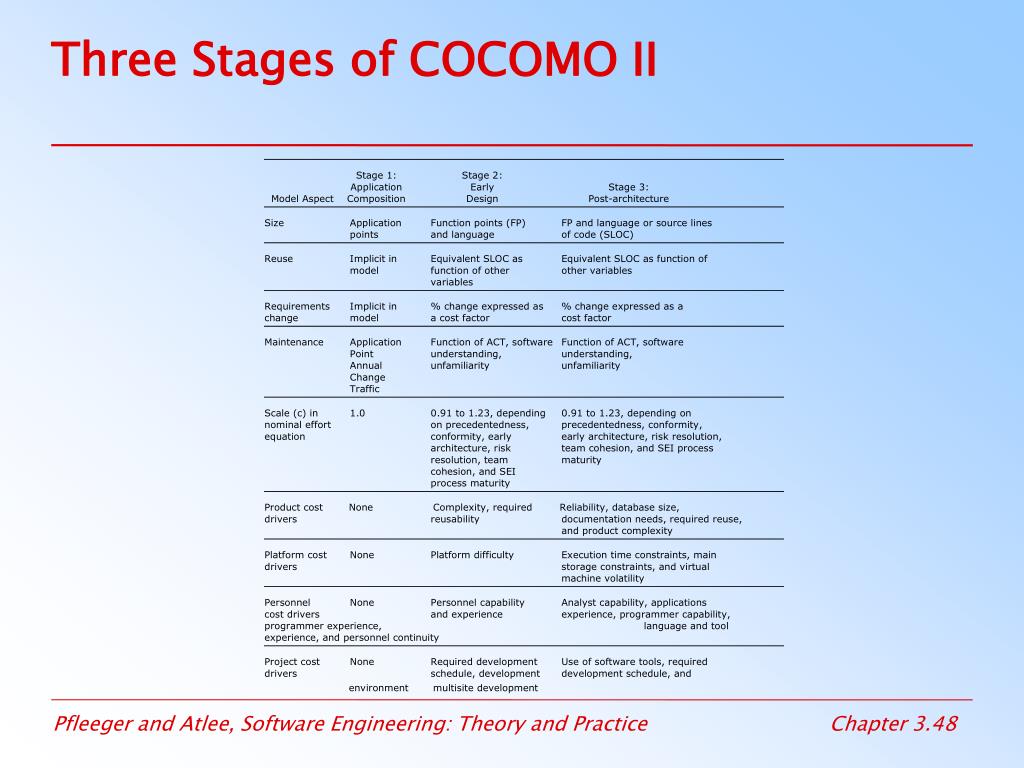 Three Stages of COCOMO II

| Model Aspect | Stage 1: Application Composition | Stage 2: Early Design | Stage 3: Post-architecture |
|---|---|---|---|
| Size | Application points | Function points (FP) and language | FP and language or source lines of code (SLOC) |
| Reuse | Implicit in model | Equivalent SLOC as function of other variables | Equivalent SLOC as function of other variables |
| Requirements change | Implicit in model | % change expressed as a cost factor | % change expressed as a cost factor |
| Maintenance | Application Point Annual Change Traffic | Function of ACT, software understanding, unfamiliarity | Function of ACT, software understanding, unfamiliarity |
| Scale (c) in nominal effort equation | 1.0 | 0.91 to 1.23, depending on precedentedness, conformity, early architecture, risk resolution, team cohesion, and SEI process maturity | 0.91 to 1.23, depending on precedentedness, conformity, early architecture, risk resolution, team cohesion, and SEI process maturity |
| Product cost drivers | None | Complexity, required reusability | Reliability, database size, documentation needs, required reuse, and product complexity |
| Platform cost drivers | None | Platform difficulty | Execution time constraints, main storage constraints, and virtual machine volatility |
| Personnel cost drivers programmer experience, experience, and personnel continuity | None | Personnel capability and experience | Analyst capability, applications experience, programmer capability, language and tool |
| Project cost drivers | None environment | Required development schedule, development multisite development | Use of software tools, required development schedule, and |

Pfleeger and Atlee, Software Engineering: Theory and Practice

Chapter 3.48